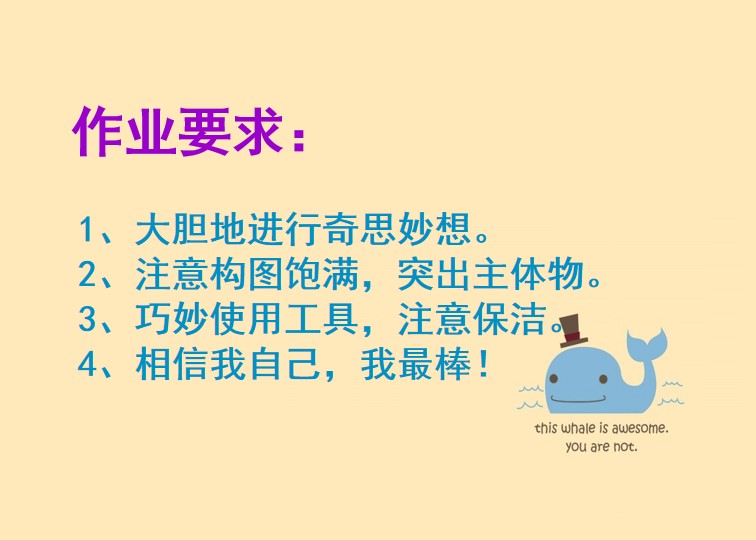 作业要求：

1、大胆地进行奇思妙想。
2、注意构图饱满，突出主体物。
3、巧妙使用工具，注意保洁。
4、相信我自己，我最棒！

this whale is awesome.
you are not.